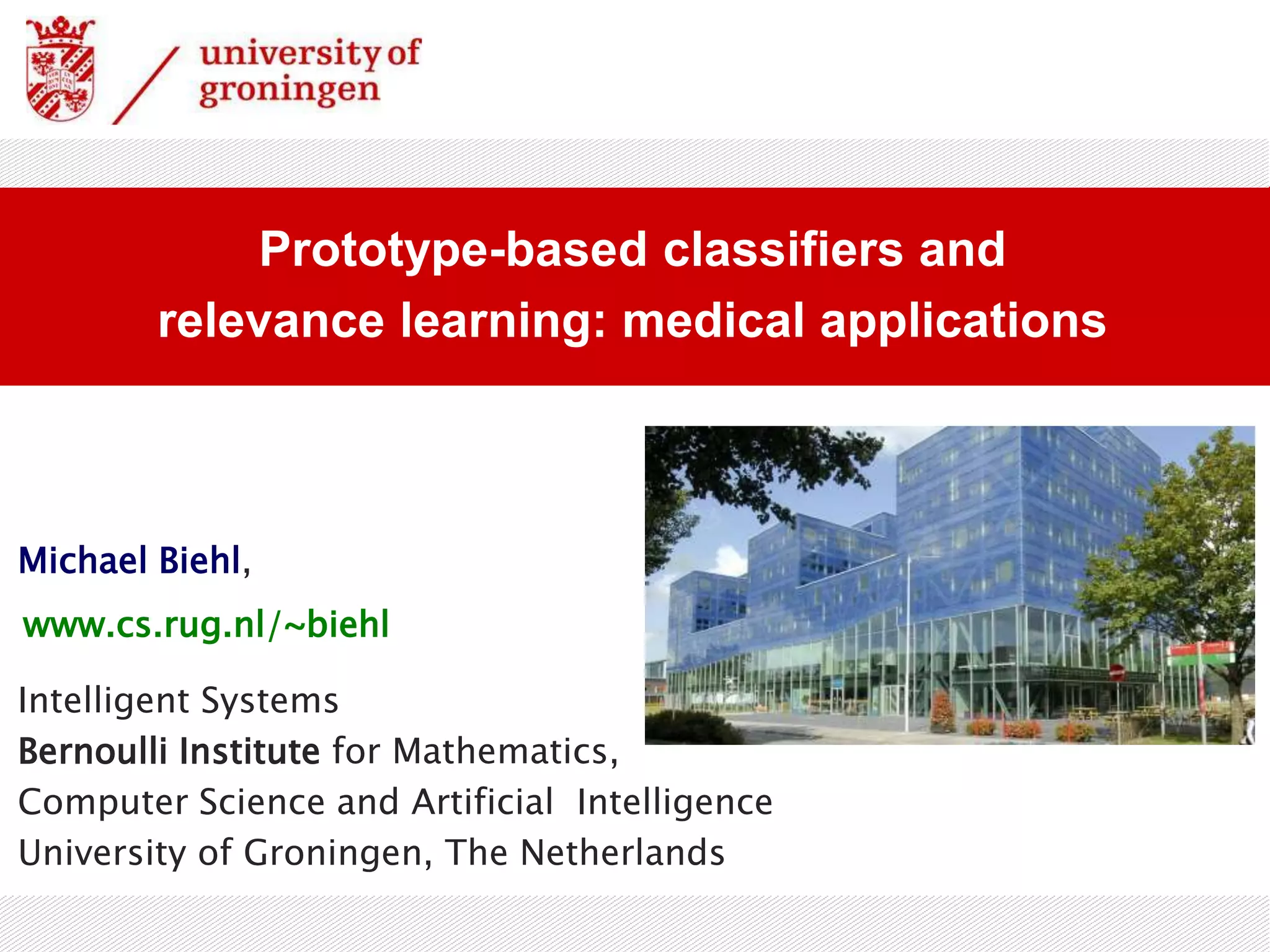 university of groningen

Prototype-based classifiers and relevance learning: medical applications

Michael Biehl,

www.cs.rug.nl/~biehl

Intelligent Systems
Bernoulli Institute for Mathematics,
Computer Science and Artificial Intelligence
University of Groningen, The Netherlands